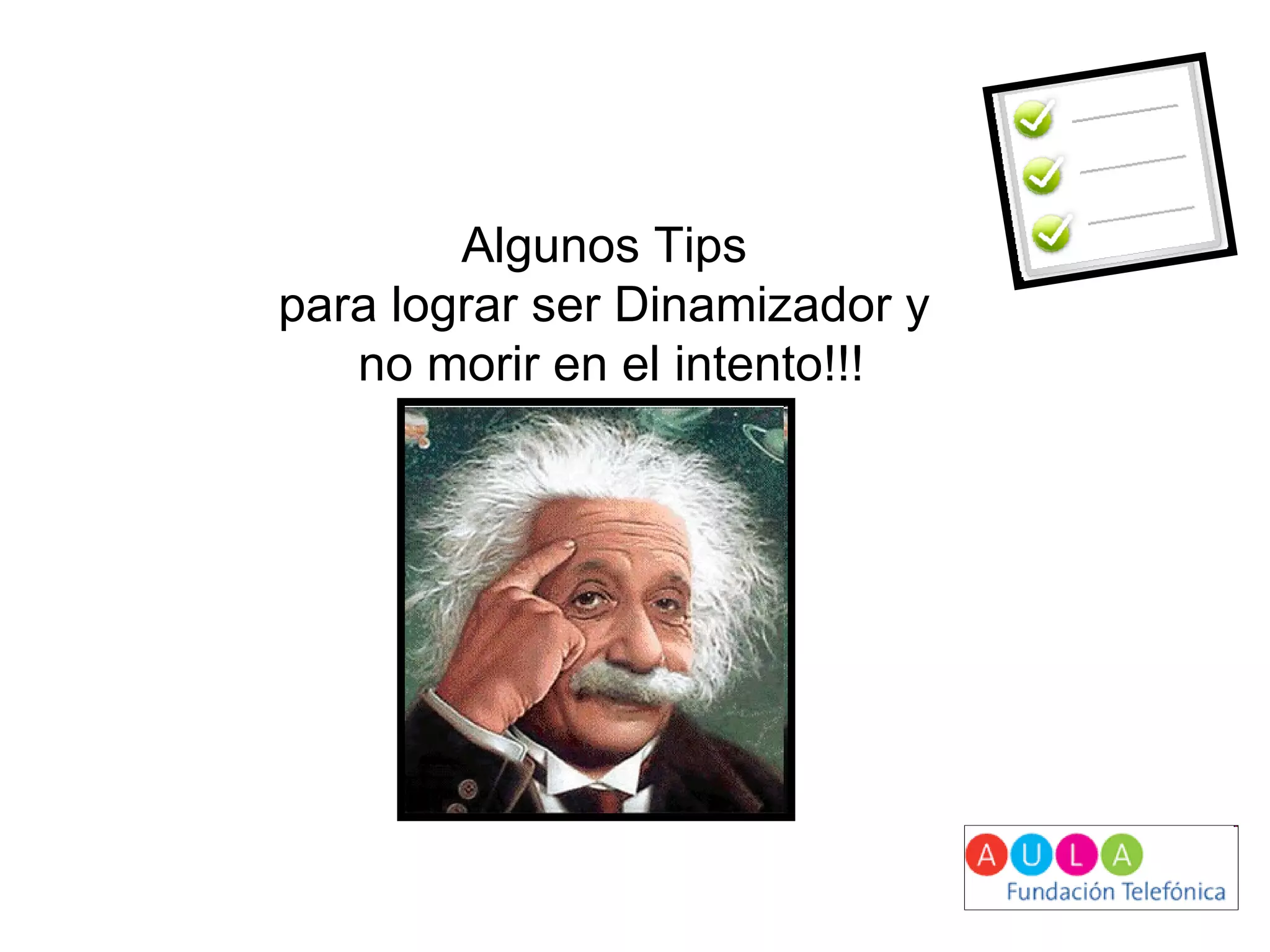 Algunos Tips
para lograr ser Dinamizador y no morir en el intento!!!

AULA
Fundación Telefónica